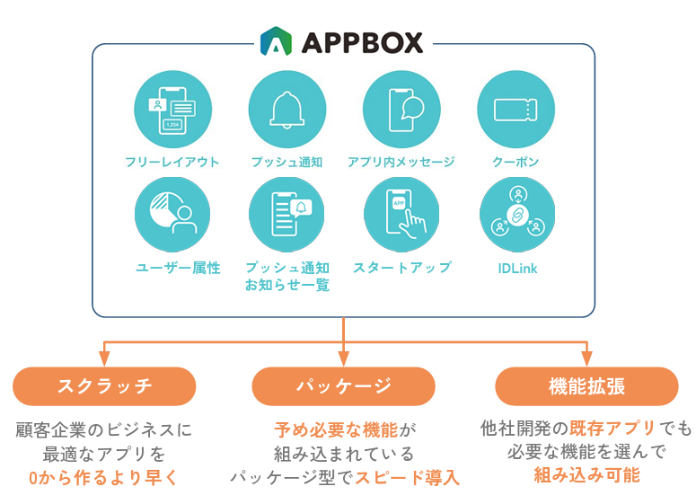 APPBOX

1,234

フリーレイアウト

プッシュ通知

アプリ内メッセージ

クーポン

ユーザー属性

プッシュ通知
お知らせ一覧

APP

スタートアップ

IDLink

スクラッチ

顧客企業のビジネスに最適なアプリを0から作るより早く

パッケージ

予め必要な機能が組み込まれているパッケージ型でスピード導入

機能拡張

他社開発の既存アプリでも必要な機能を選んで組み込み可能